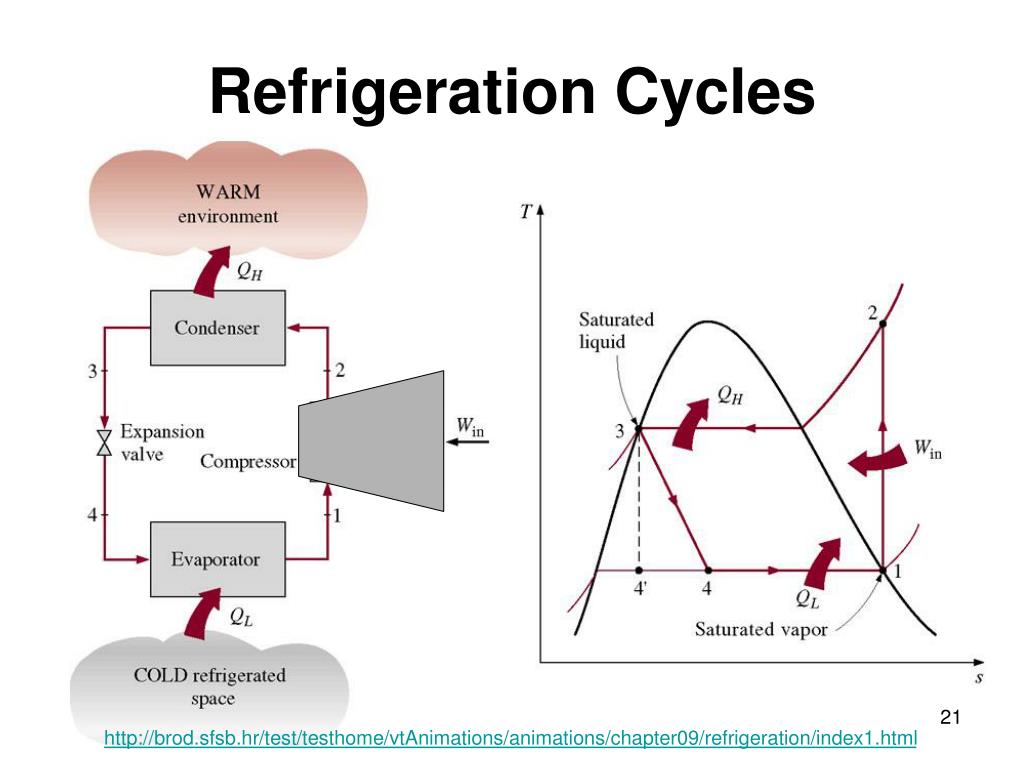 Refrigeration Cycles

WARM environment

$Q_H$

Condenser

3

2

Expansion valve

Compressor

$W_{in}$

4

1

Evaporator

$Q_L$

COLD refrigerated space

$T$

Saturated liquid

2

$Q_H$

3

$W_{in}$

4'

4

$Q_L$

1

Saturated vapor

$s$

21

http://brod.sfsb.hr/test/testhome/vtAnimations/animations/chapter09/refrigeration/index1.html